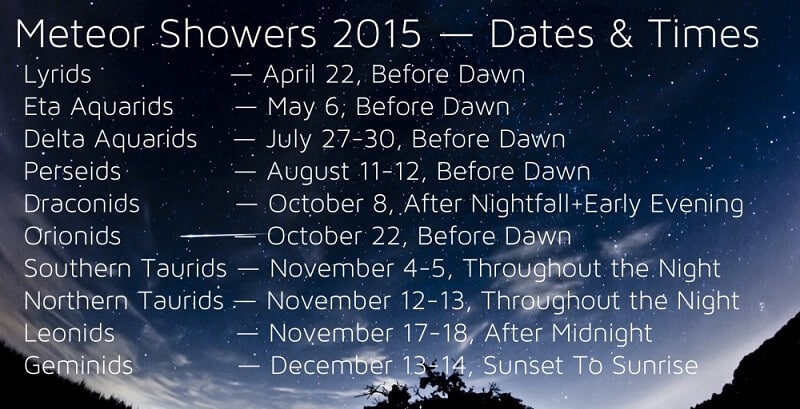 Meteor Showers 2015 — Dates & Times

Lyrids — April 22, Before Dawn
Eta Aquarids — May 6, Before Dawn
Delta Aquarids — July 27-30, Before Dawn
Perseids — August 11-12, Before Dawn
Draconids — October 8, After Nightfall+Early Evening
Orionids — October 22, Before Dawn
Southern Taurids — November 4-5, Throughout the Night
Northern Taurids — November 12-13, Throughout the Night
Leonids — November 17-18, After Midnight
Geminids — December 13-14, Sunset To Sunrise